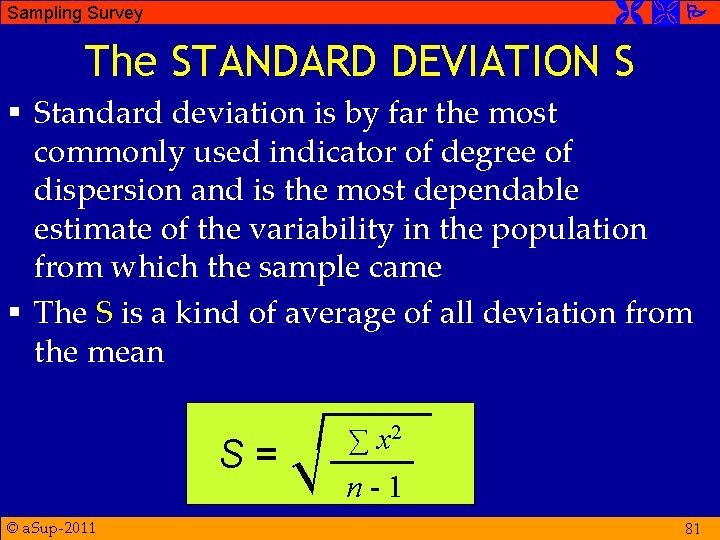 Sampling Survey

The STANDARD DEVIATION S

▪ Standard deviation is by far the most commonly used indicator of degree of dispersion and is the most dependable estimate of the variability in the population from which the sample came

▪ The S is a kind of average of all deviation from the mean

$S = \sqrt{\frac{\sum x^2}{n - 1}}$

© aSup-2011

81